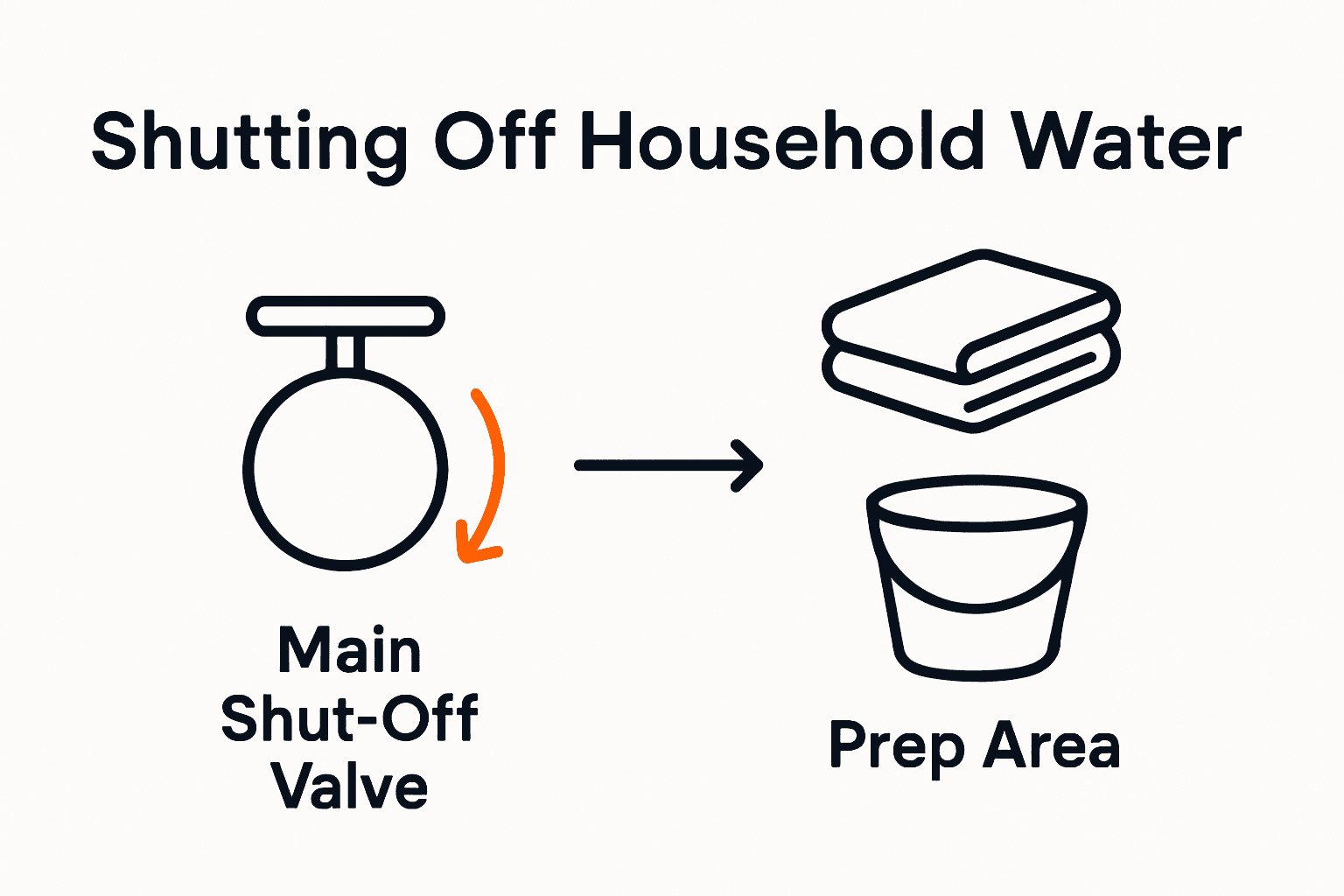 Shutting Off Household Water

Main Shut-Off Valve

Prep Area